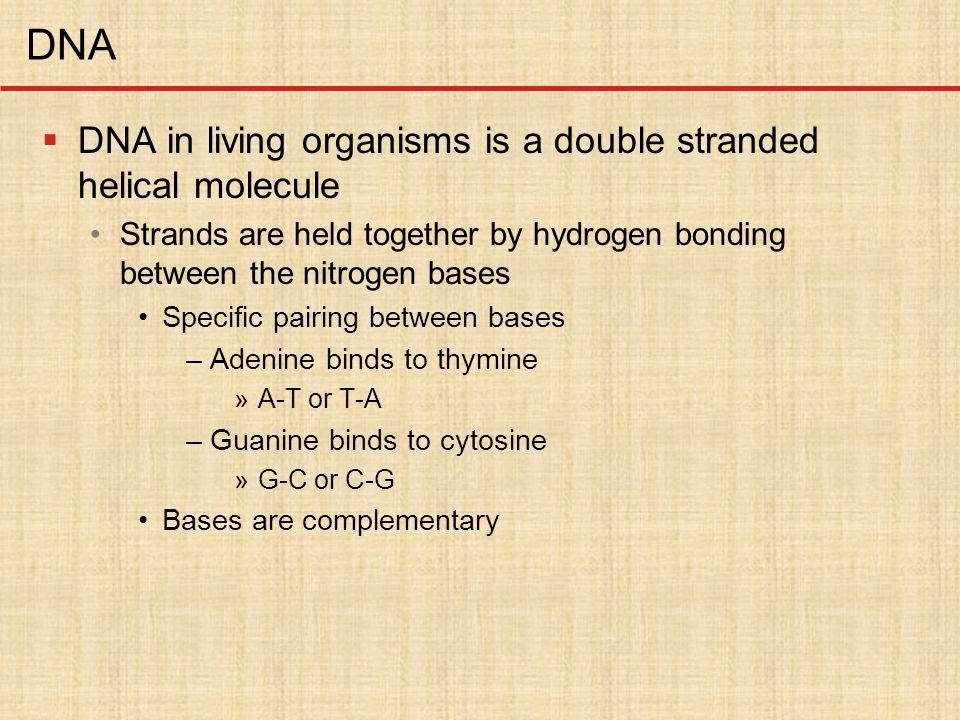 DNA

▪ DNA in living organisms is a double stranded helical molecule

• Strands are held together by hydrogen bonding between the nitrogen bases

• Specific pairing between bases

– Adenine binds to thymine

» A-T or T-A

– Guanine binds to cytosine

» G-C or C-G

• Bases are complementary